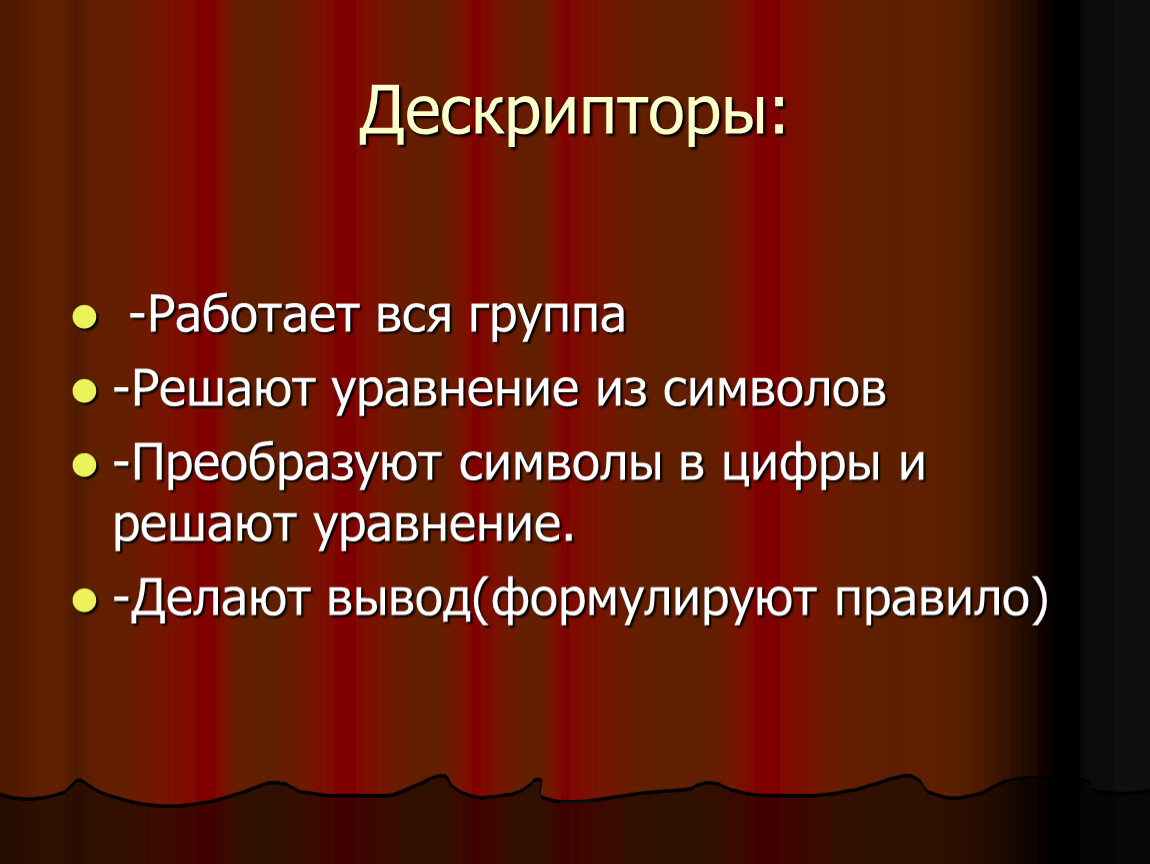 Дескрипторы:

- -Работает вся группа
- -Решают уравнение из символов
- -Преобразуют символы в цифры и решают уравнение.
- -Делают вывод(формулируют правило)